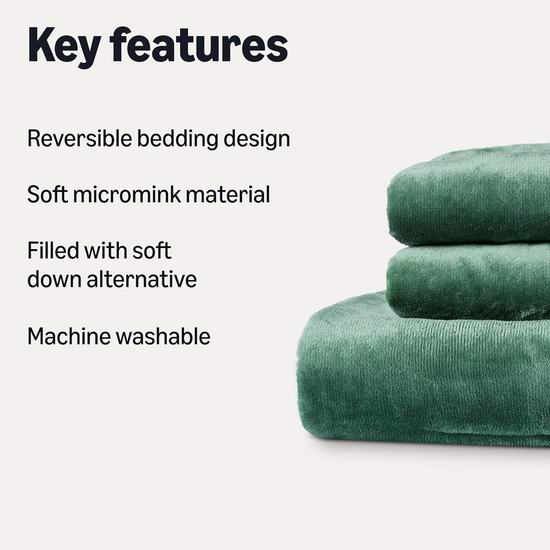 Key features

Reversible bedding design

Soft micromink material

Filled with soft down alternative

Machine washable